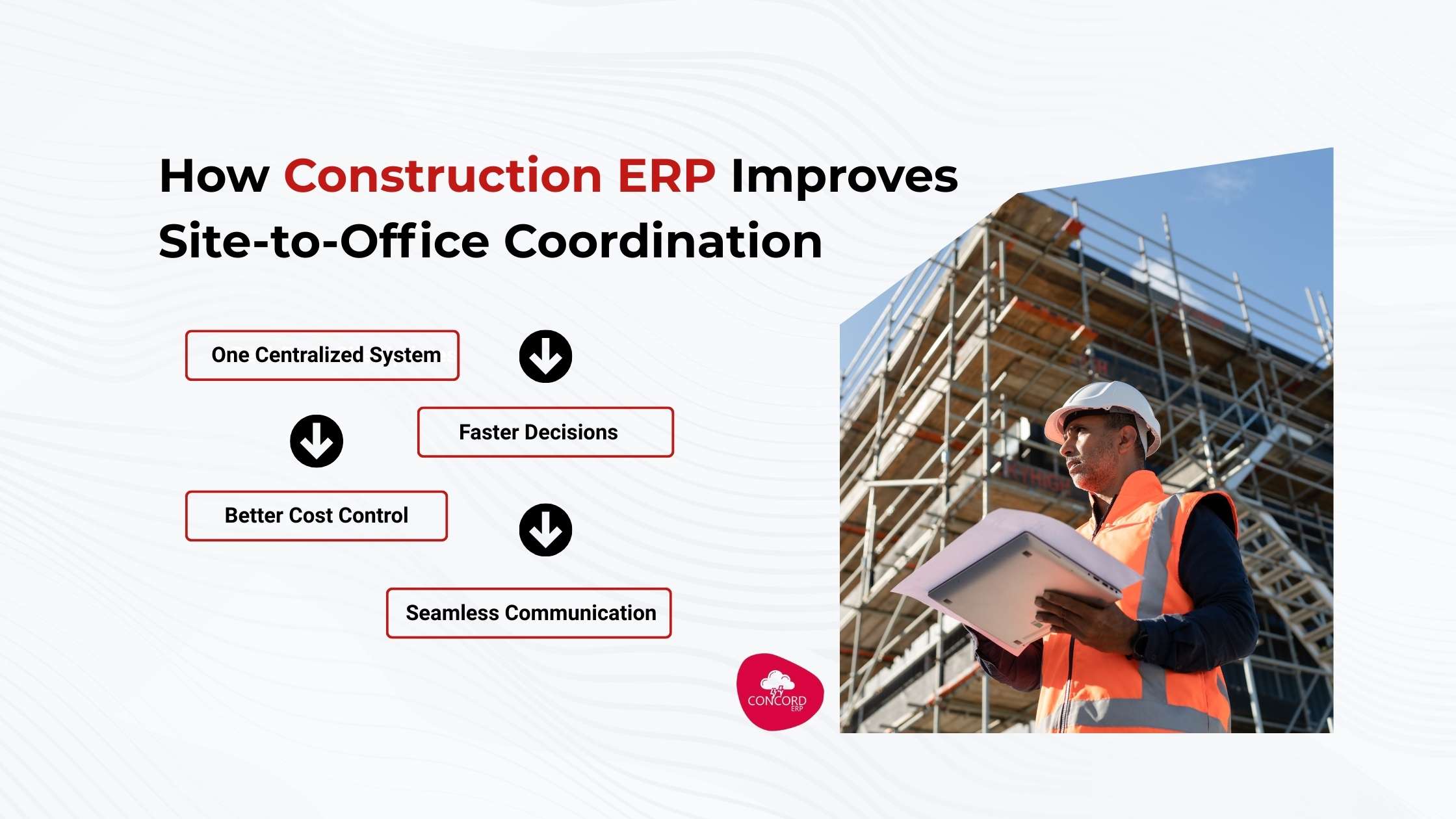 How Construction ERP Improves Site-to-Office Coordination

One Centralized System

Faster Decisions

Better Cost Control

Seamless Communication

CONCORD ERP